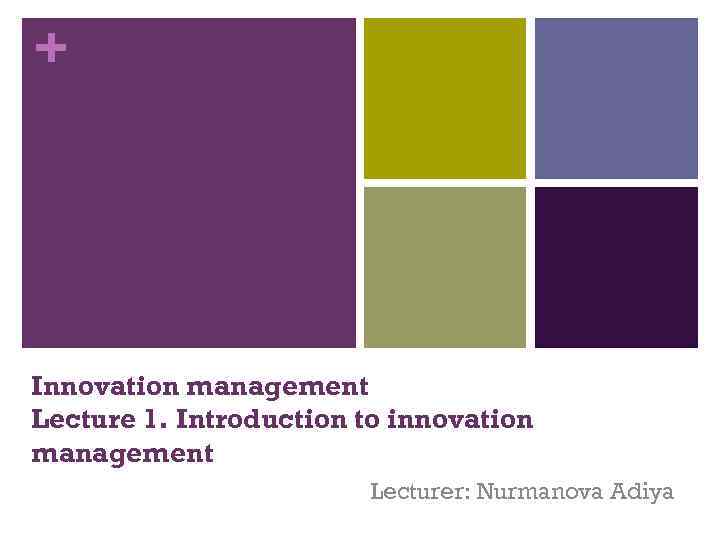 +

Innovation management
Lecture 1. Introduction to innovation management

Lecturer: Nurmanova Adiya